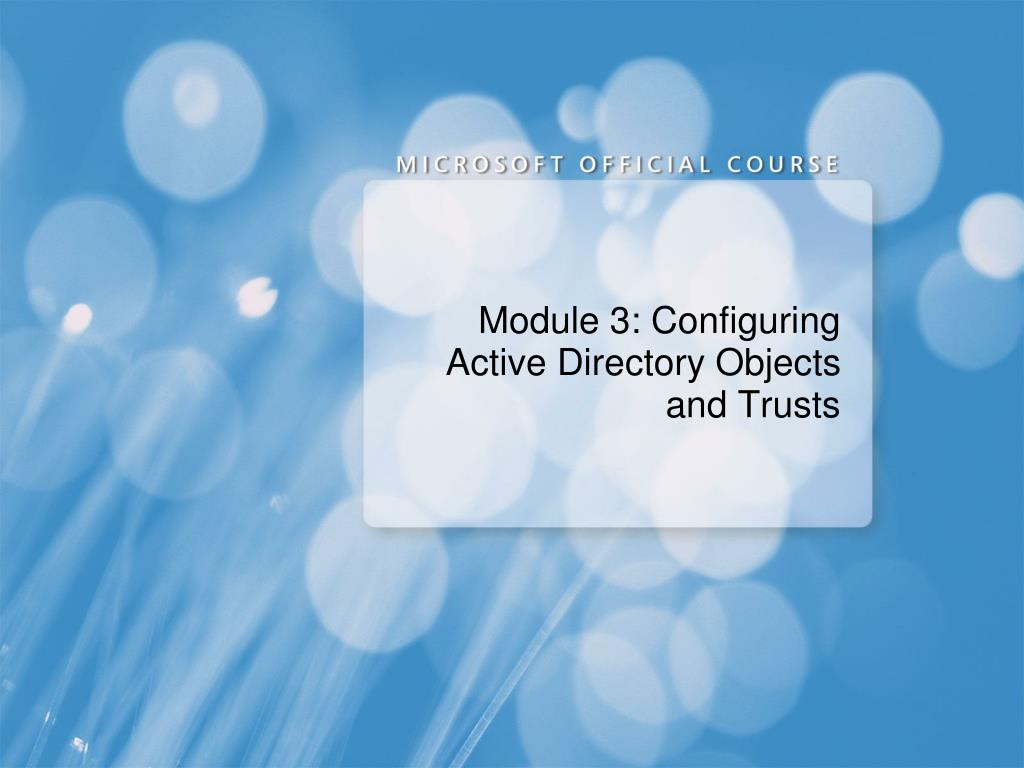 MICROSOFT OFFICIAL COURSE

Module 3: Configuring Active Directory Objects and Trusts